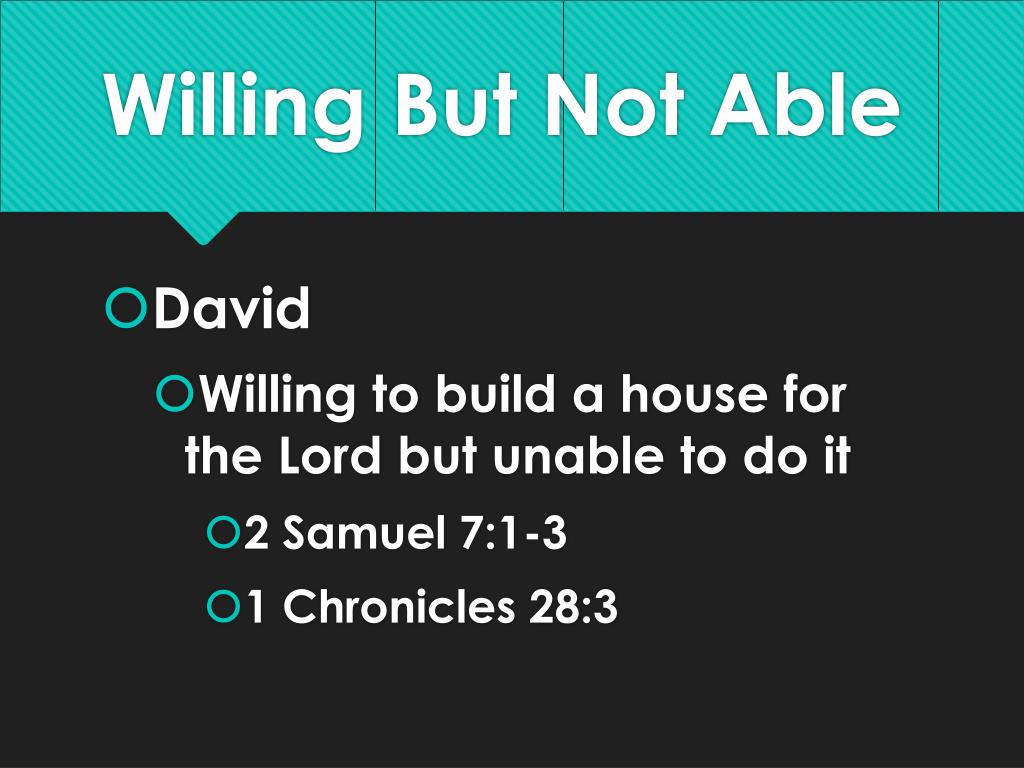 Willing But Not Able

David

Willing to build a house for the Lord but unable to do it

2 Samuel 7:1-3

1 Chronicles 28:3